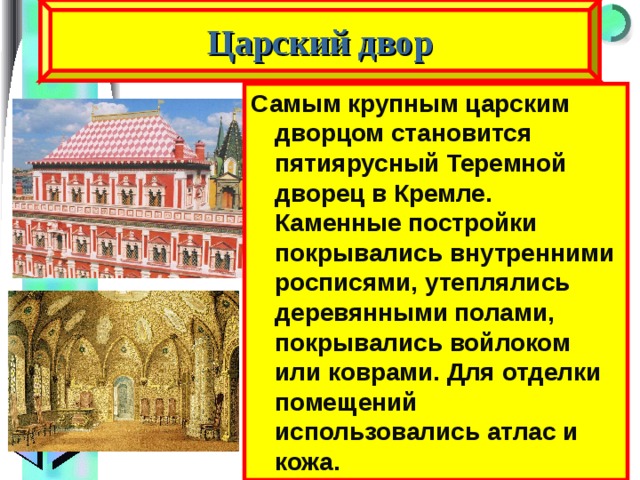 Царский двор

Самым крупным царским дворцом становится пятиярусный Теремной дворец в Кремле. Каменные постройки покрывались внутренними росписями, утеплялись деревянными полами, покрывались войлоком или коврами. Для отделки помещений использовались атлас и кожа.